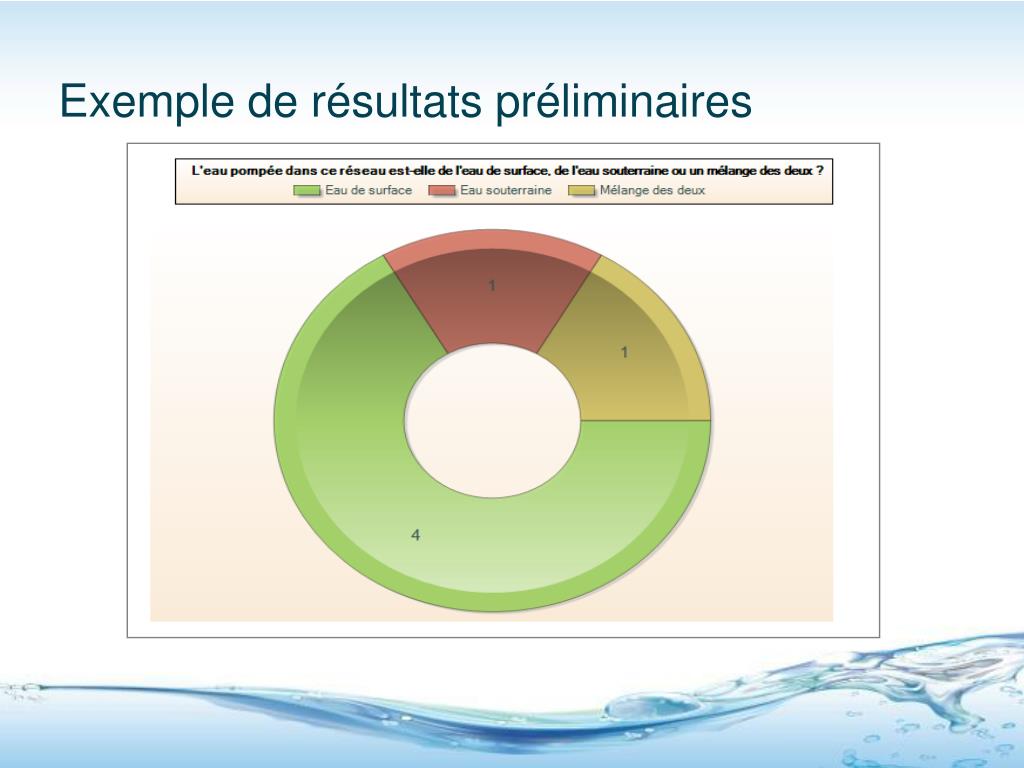 Exemple de résultats préliminaires

L'eau pompée dans ce réseau est-elle de l'eau de surface, de l'eau souterraine ou un mélange des deux ?

Eau de surface
Eau souterraine
Mélange des deux

1

1

4